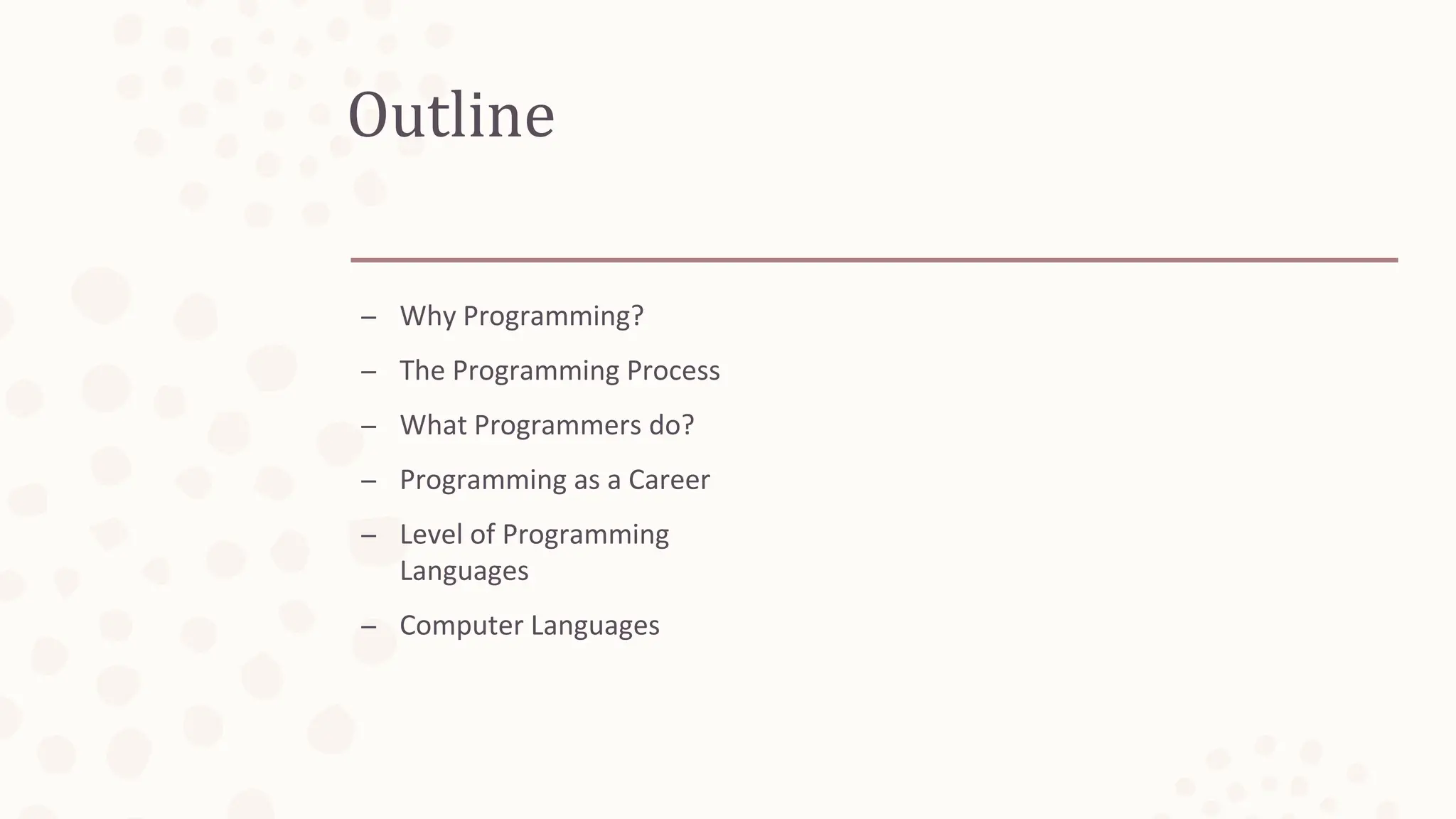 Outline

– Why Programming?
– The Programming Process
– What Programmers do?
– Programming as a Career
– Level of Programming Languages
– Computer Languages